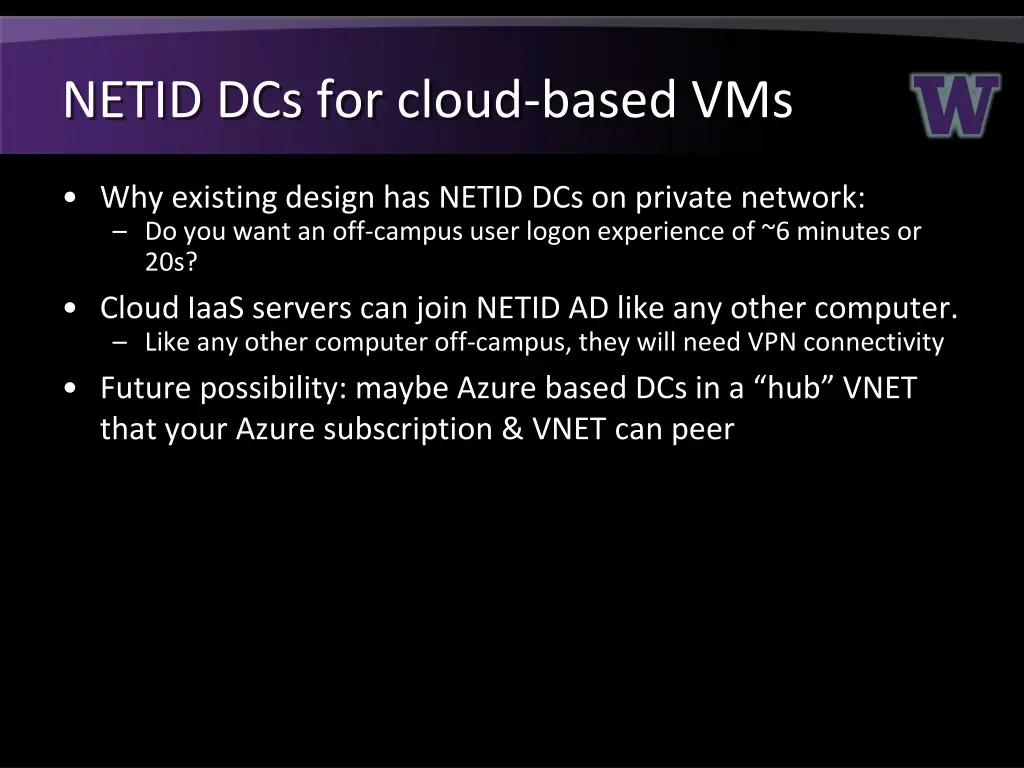 NETID DCs for cloud-based VMs

W

• Why existing design has NETID DCs on private network:
 – Do you want an off-campus user logon experience of ~6 minutes or 20s?
• Cloud IaaS servers can join NETID AD like any other computer.
 – Like any other computer off-campus, they will need VPN connectivity
• Future possibility: maybe Azure based DCs in a “hub” VNET that your Azure subscription & VNET can peer